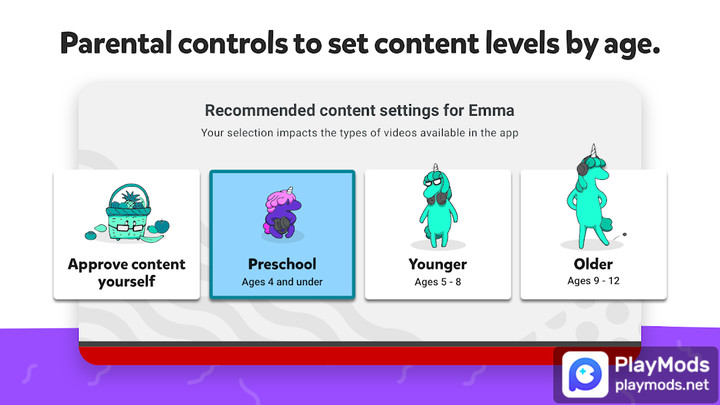 Parental controls to set content levels by age.

Recommended content settings for Emma

Your selection impacts the types of videos available in the app

Approve content yourself

Preschool
Ages 4 and under

Younger
Ages 5 - 8

Older
Ages 9 - 12

PlayMods
playmods.net